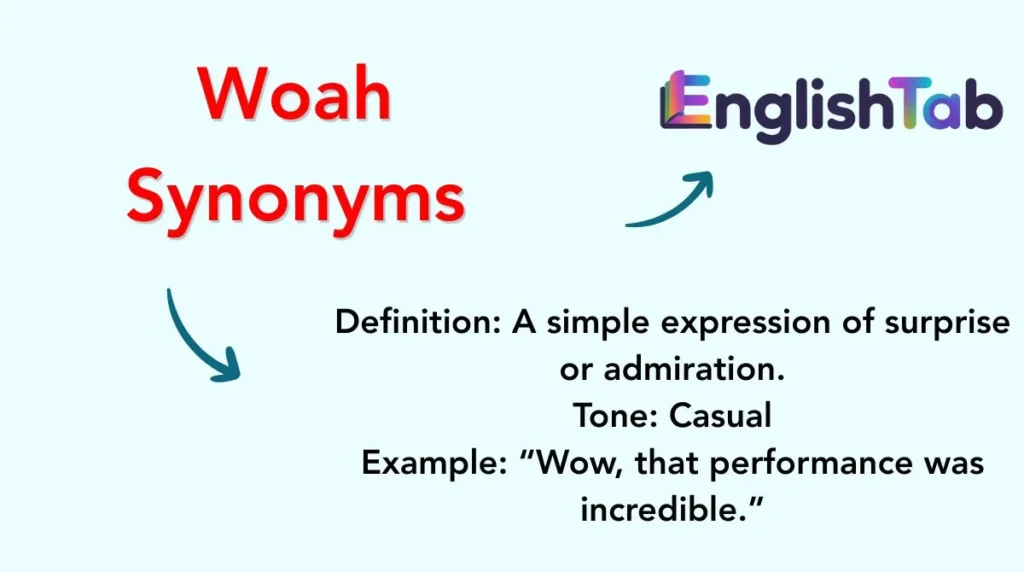 Woah Synonyms

EnglishTab

Definition: A simple expression of surprise or admiration.
Tone: Casual
Example: “Wow, that performance was incredible.”